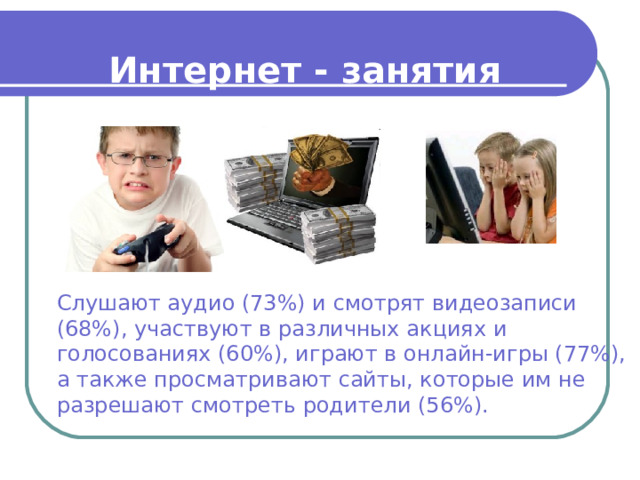 Интернет - занятия

Слушают аудио (73%) и смотрят видеозаписи (68%), участвуют в различных акциях и голосованиях (60%), играют в онлайн-игры (77%), а также просматривают сайты, которые им не разрешают смотреть родители (56%).